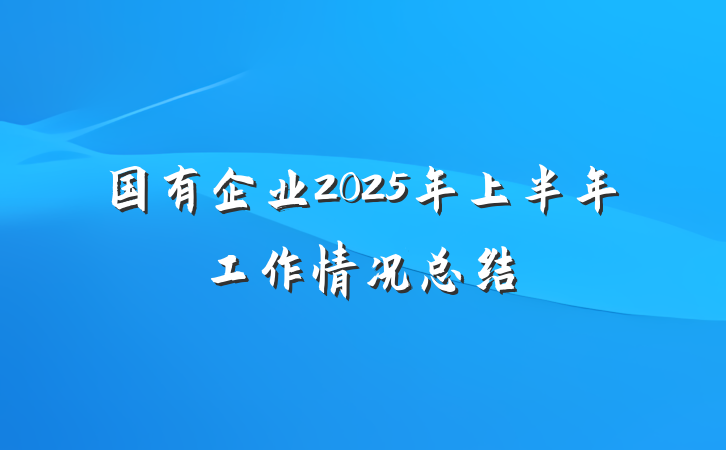 国有企业2025年上半年
工作情况总结